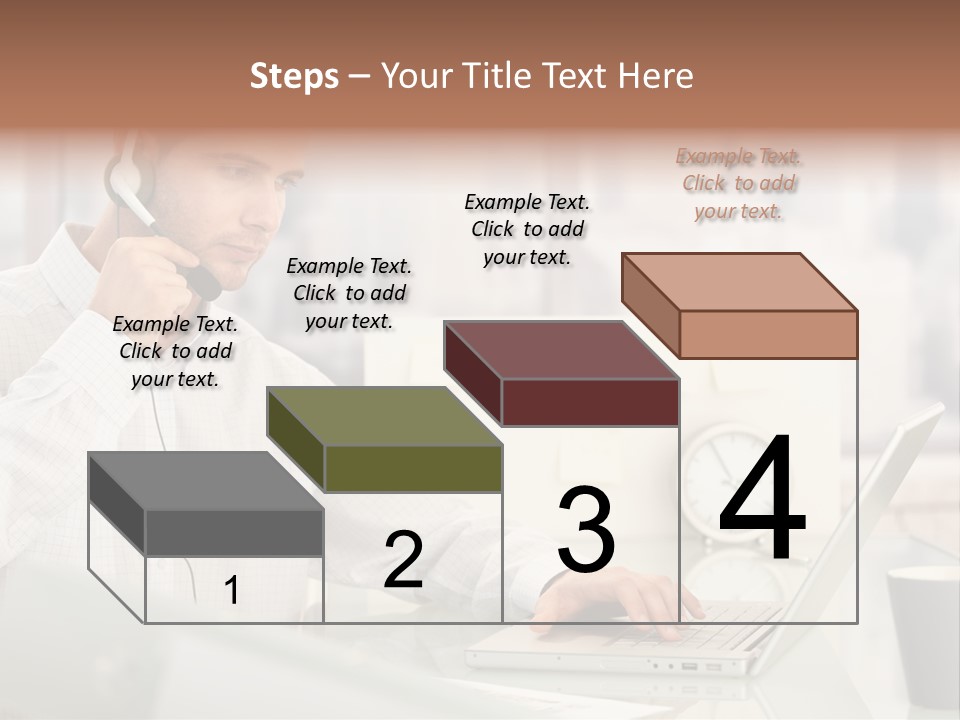 Steps – Your Title Text Here

Example Text. Click to add your text.

Example Text. Click to add your text.

Example Text. Click to add your text.

Example Text. Click to add your text.

1

2

3

4